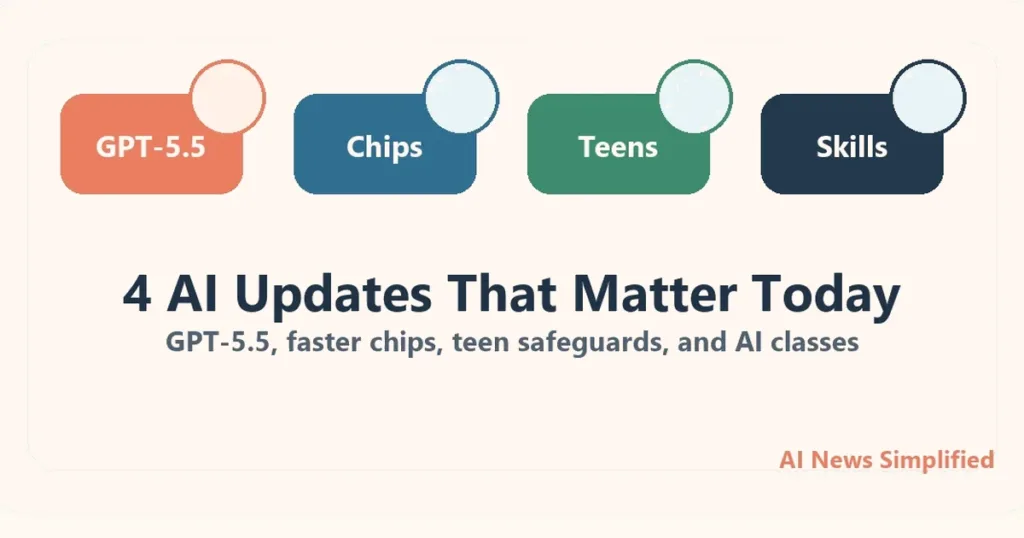 GPT-5.5

Chips

Teens

Skills

4 AI Updates That Matter Today

GPT-5.5, faster chips, teen safeguards, and AI classes

AI News Simplified